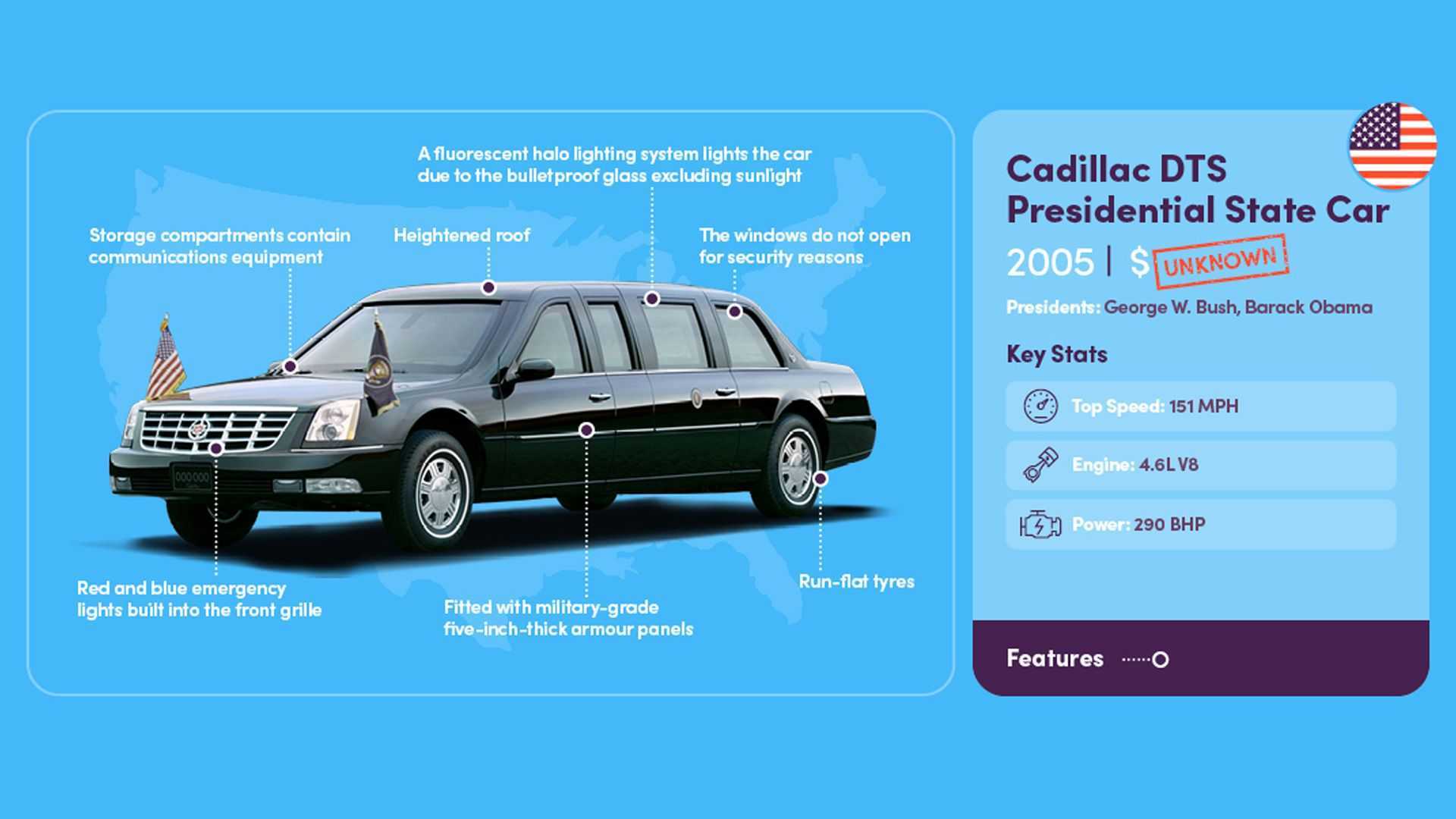 A fluorescent halo lighting system lights the car due to the bulletproof glass excluding sunlight

Storage compartments contain communications equipment

Heightened roof

The windows do not open for security reasons

000 000

Red and blue emergency lights built into the front grille

Fitted with military-grade five-inch-thick armour panels

Run-flat tyres

Cadillac DTS Presidential State Car

2005 | $ UNKNOWN

Presidents: George W. Bush, Barack Obama

Key Stats

Top Speed: 151 MPH

Engine: 4.6L V8

Power: 290 BHP

Features